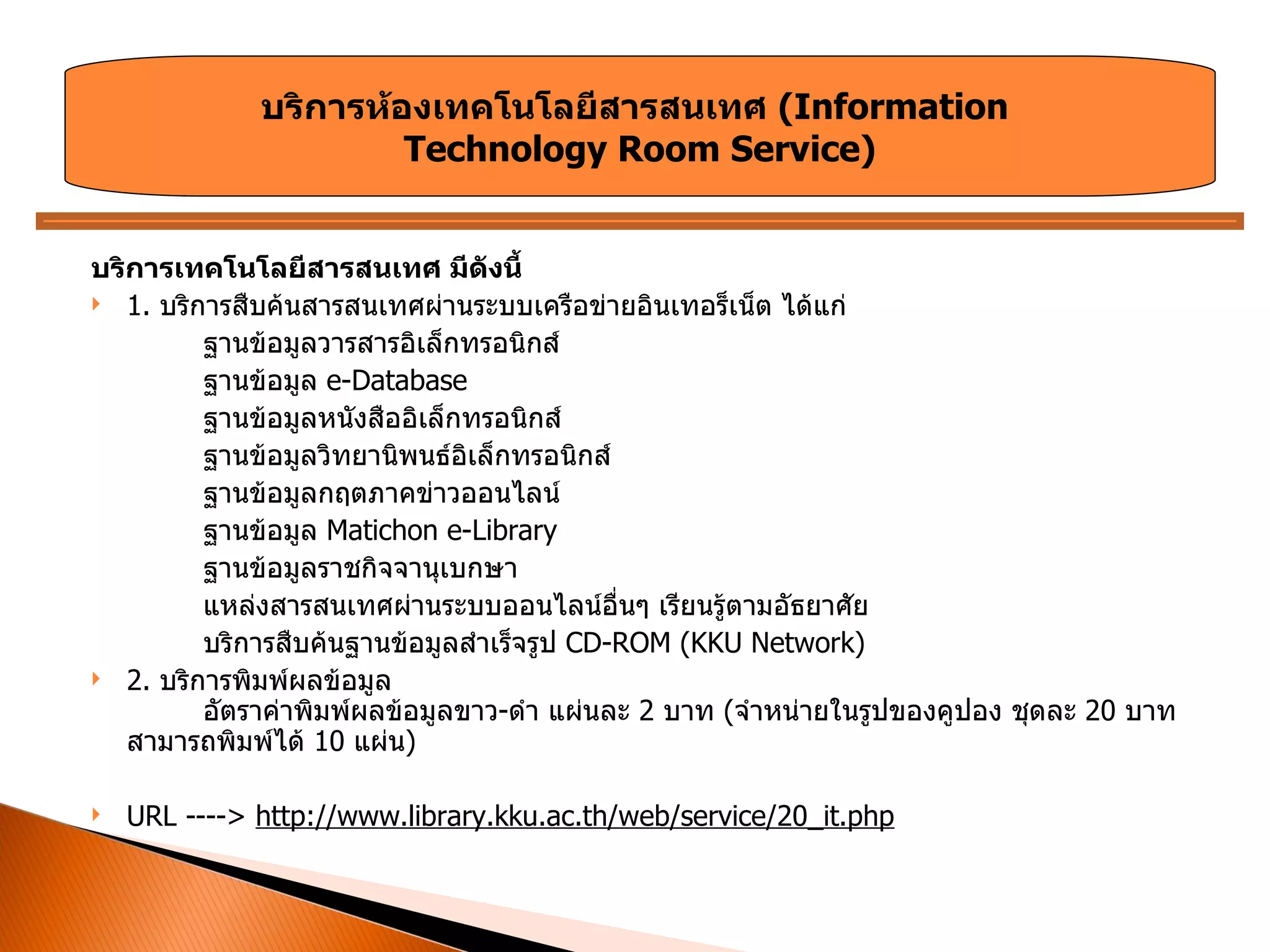 บริการห้องเทคโนโลยีสารสนเทศ (Information Technology Room Service)

บริการเทคโนโลยีสารสนเทศ มีดังนี้

1. บริการสืบค้นสารสนเทศผ่านระบบเครือข่ายอินเทอร์เน็ต ได้แก่

ฐานข้อมูลวารสารอิเล็กทรอนิกส์

ฐานข้อมูล e-Database

ฐานข้อมูลหนังสืออิเล็กทรอนิกส์

ฐานข้อมูลวิทยานิพนธ์อิเล็กทรอนิกส์

ฐานข้อมูลกฤตภาคข่าวออนไลน์

ฐานข้อมูล Matichon e-Library

ฐานข้อมูลราชกิจจานุเบกษา

แหล่งสารสนเทศผ่านระบบออนไลน์อื่นๆ เรียนรู้ตามอัธยาศัย

บริการสืบค้นฐานข้อมูลสำเร็จรูป CD-ROM (KKU Network)

2. บริการพิมพ์ผลข้อมูล

อัตราค่าพิมพ์ผลข้อมูลขาว-ดำ แผ่นละ 2 บาท (จำหน่ายในรูปของคูปอง ชุดละ 20 บาท สามารถพิมพ์ได้ 10 แผ่น)

URL ----> http://www.library.kku.ac.th/web/service/20_it.php